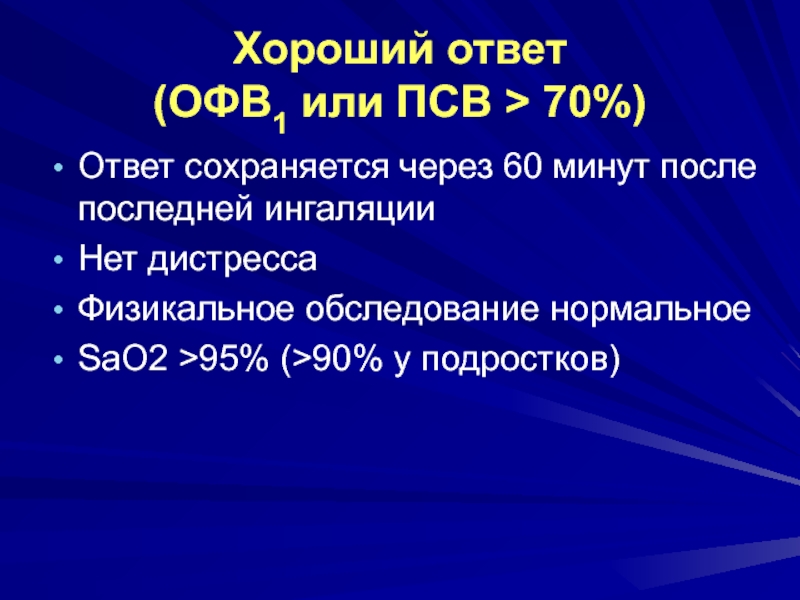 Хороший ответ
(ОФВ$_1$ или ПСВ > 70%)

• Ответ сохраняется через 60 минут после последней ингаляции
• Нет дистресса
• Физикальное обследование нормальное
• SaO2 >95% (>90% у подростков)